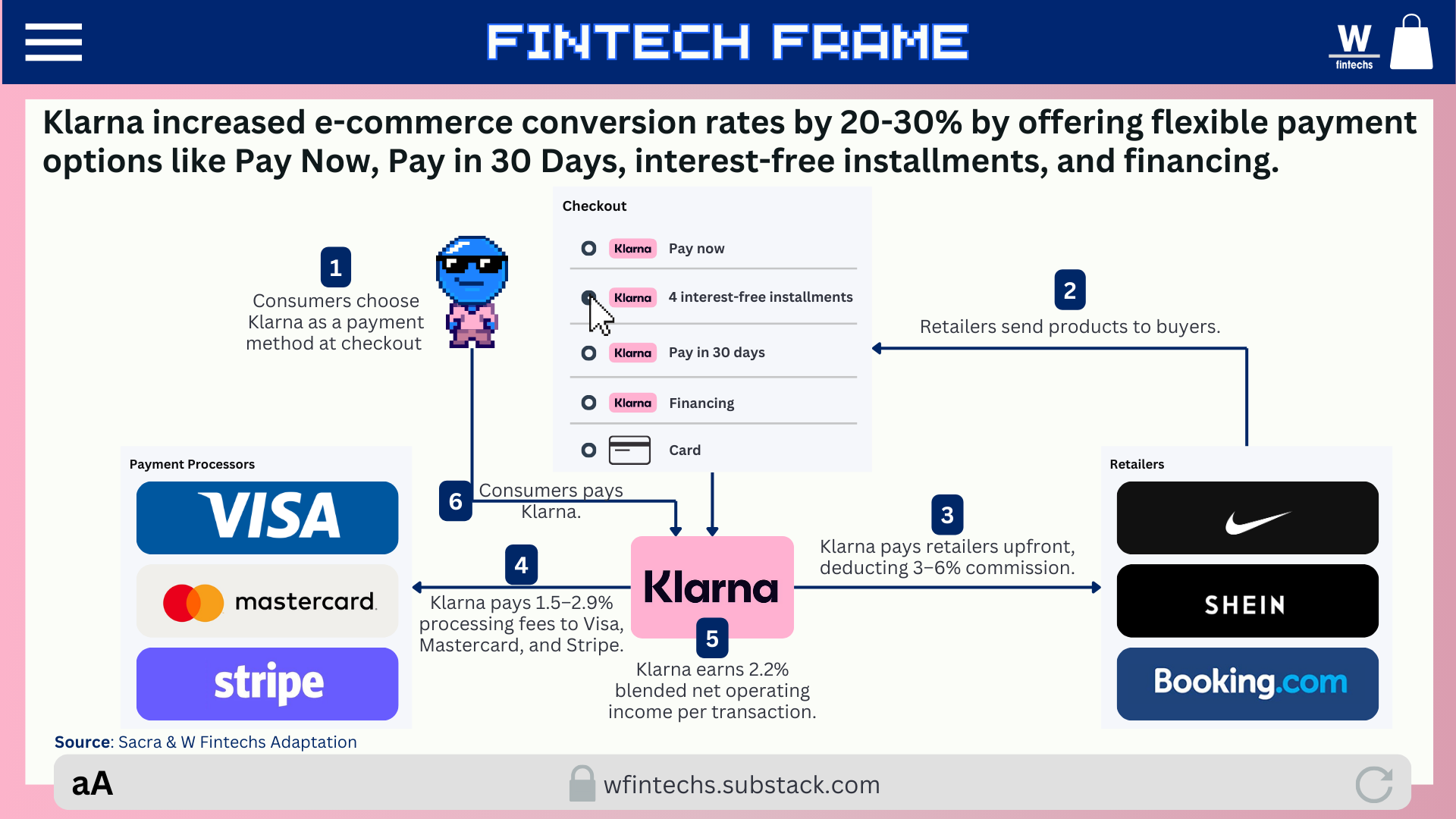 FINTECH FRAME

W fintechs

Klarna increased e-commerce conversion rates by 20-30% by offering flexible payment options like Pay Now, Pay in 30 Days, interest-free installments, and financing.

1
Consumers choose Klarna as a payment method at checkout

Checkout
Klarna Pay now
Klarna 4 interest-free installments
Klarna Pay in 30 days
Klarna Financing
Card

2
Retailers send products to buyers.

Payment Processors
VISA
mastercard
stripe

6
Consumers pays Klarna.

4
Klarna pays 1.5–2.9% processing fees to Visa, Mastercard, and Stripe.

Klarna

5
Klarna earns 2.2% blended net operating income per transaction.

3
Klarna pays retailers upfront, deducting 3–6% commission.

Retailers
SHEIN
Booking.com

Source: Sacra & W Fintechs Adaptation

aA wfintechs.substack.com